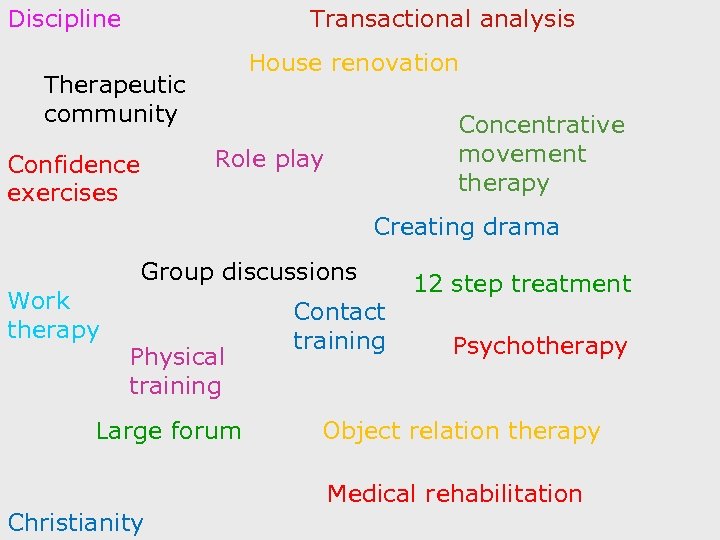 Discipline

Transactional analysis

House renovation

Therapeutic community

Concentrative movement therapy

Confidence exercises

Role play

Creating drama

Group discussions

12 step treatment

Work therapy

Contact training

Psychotherapy

Physical training

Large forum

Object relation therapy

Medical rehabilitation

Christianity